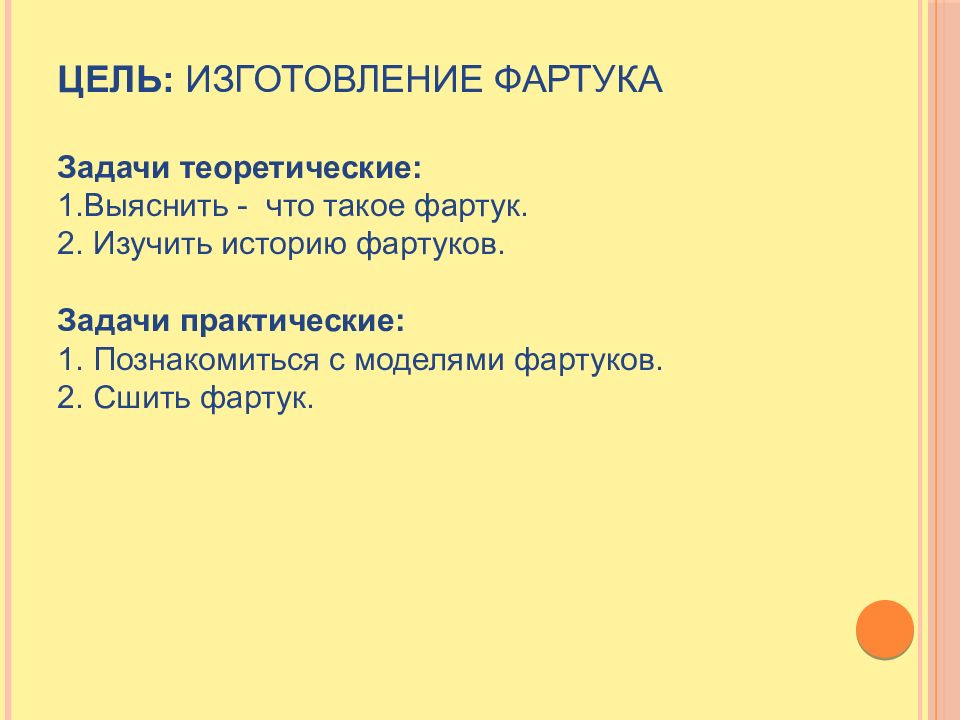 ЦЕЛЬ: ИЗГОТОВЛЕНИЕ ФАРТУКА

Задачи теоретические:
1.Выяснить - что такое фартук.
2. Изучить историю фартуков.

Задачи практические:
1. Познакомиться с моделями фартуков.
2. Сшить фартук.